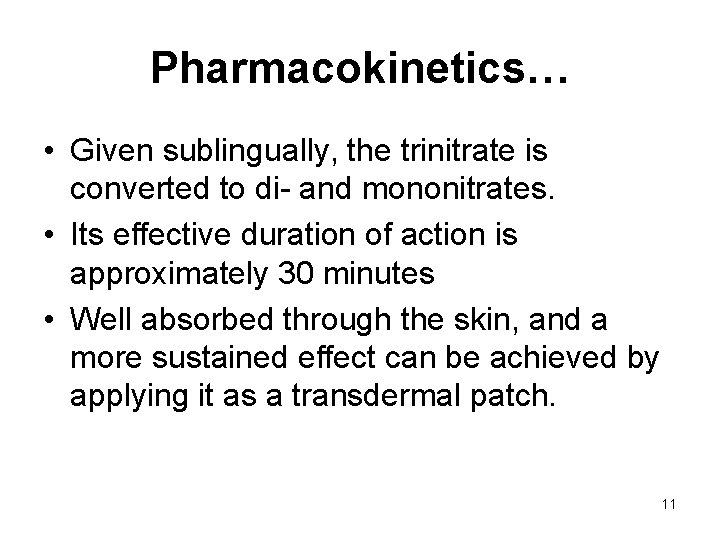 Pharmacokinetics…

• Given sublingually, the trinitrate is converted to di- and mononitrates.
• Its effective duration of action is approximately 30 minutes
• Well absorbed through the skin, and a more sustained effect can be achieved by applying it as a transdermal patch.

11